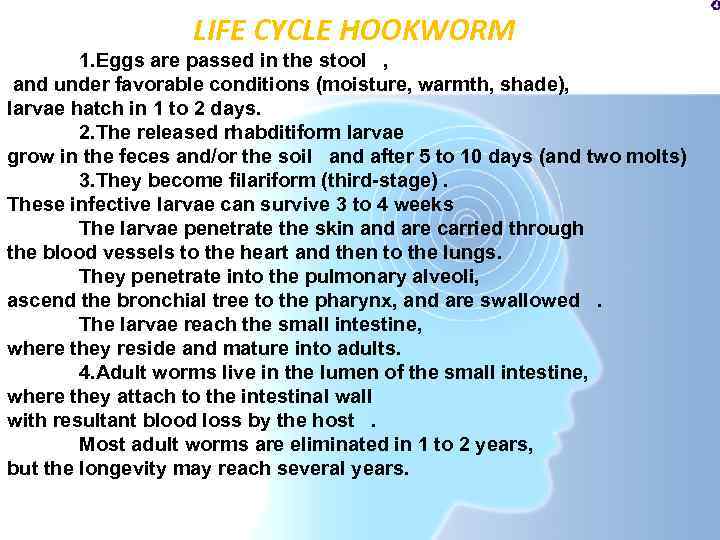 LIFE CYCLE HOOKWORM

1.Eggs are passed in the stool ,
and under favorable conditions (moisture, warmth, shade), larvae hatch in 1 to 2 days.

2.The released rhabditiform larvae
grow in the feces and/or the soil and after 5 to 10 days (and two molts)

3.They become filariform (third-stage) .
These infective larvae can survive 3 to 4 weeks

The larvae penetrate the skin and are carried through the blood vessels to the heart and then to the lungs.

They penetrate into the pulmonary alveoli, ascend the bronchial tree to the pharynx, and are swallowed .

The larvae reach the small intestine, where they reside and mature into adults.

4.Adult worms live in the lumen of the small intestine, where they attach to the intestinal wall with resultant blood loss by the host .

Most adult worms are eliminated in 1 to 2 years, but the longevity may reach several years.